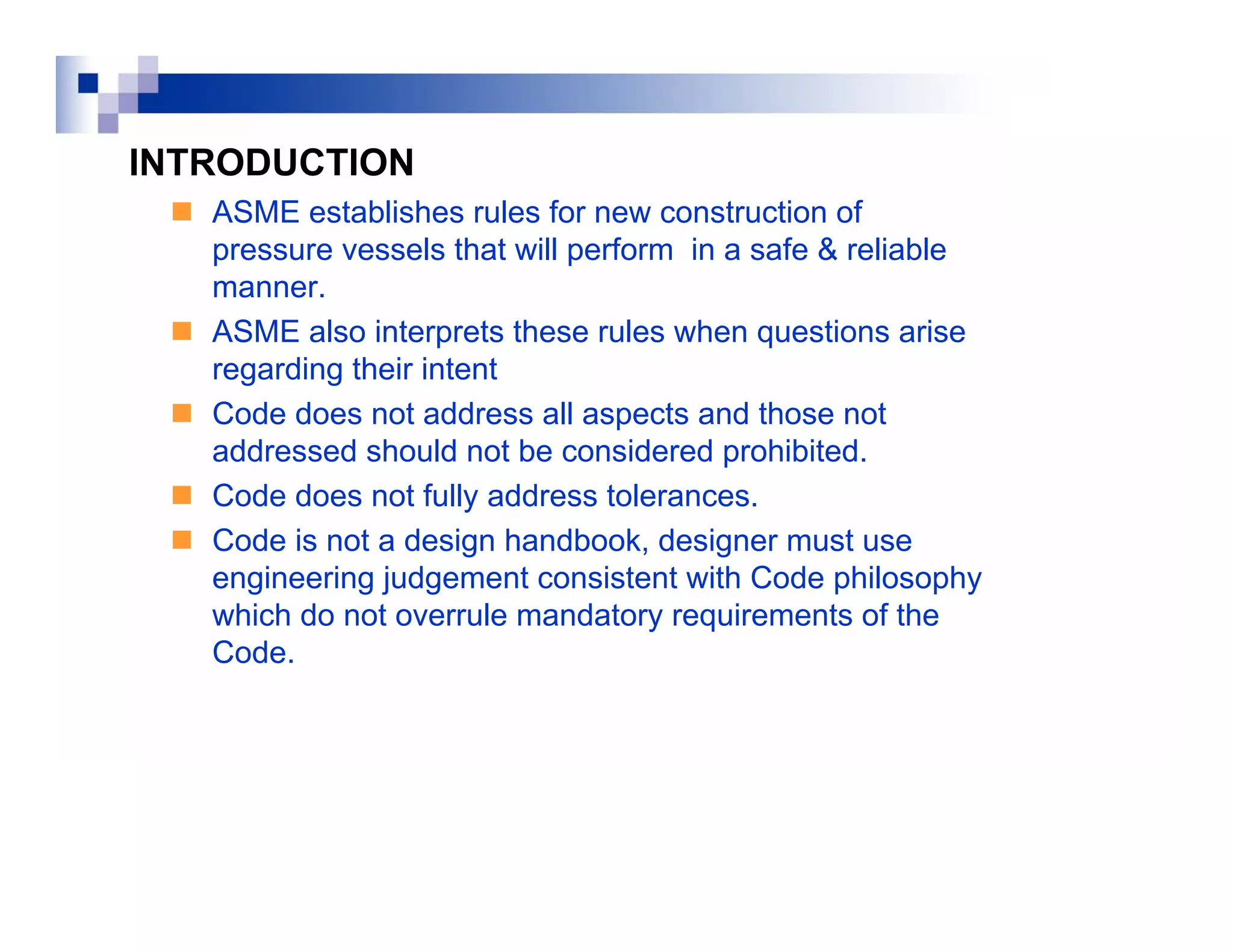 INTRODUCTION

ASME establishes rules for new construction of pressure vessels that will perform in a safe & reliable manner.

ASME also interprets these rules when questions arise regarding their intent

Code does not address all aspects and those not addressed should not be considered prohibited.

Code does not fully address tolerances.

Code is not a design handbook, designer must use engineering judgement consistent with Code philosophy which do not overrule mandatory requirements of the Code.